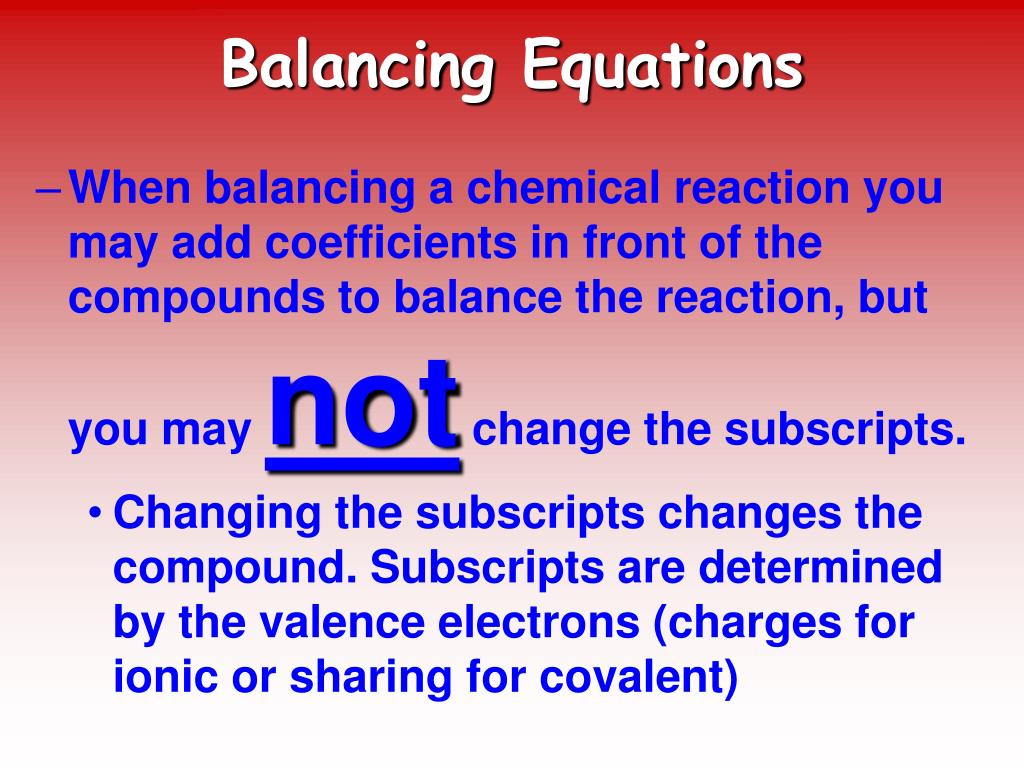 Balancing Equations

– When balancing a chemical reaction you may add coefficients in front of the compounds to balance the reaction, but you may not change the subscripts.

• Changing the subscripts changes the compound. Subscripts are determined by the valence electrons (charges for ionic or sharing for covalent)